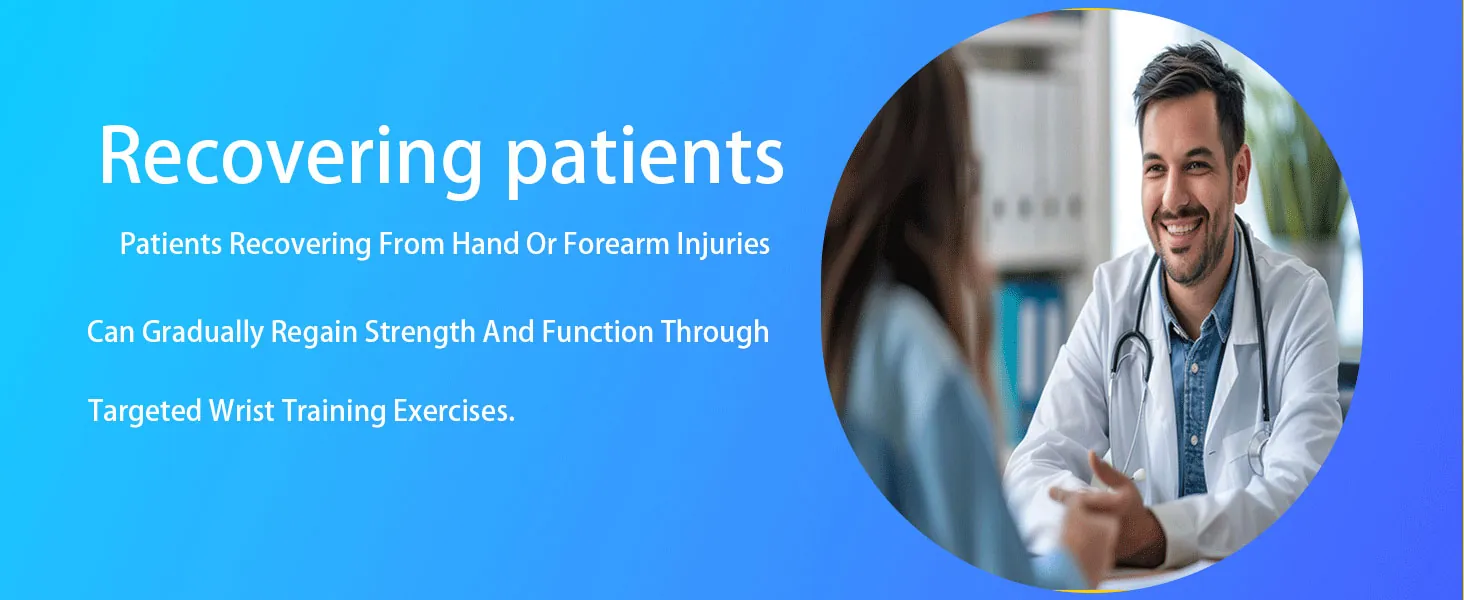 Recovering patients

Patients Recovering From Hand Or Forearm Injuries

Can Gradually Regain Strength And Function Through

Targeted Wrist Training Exercises.